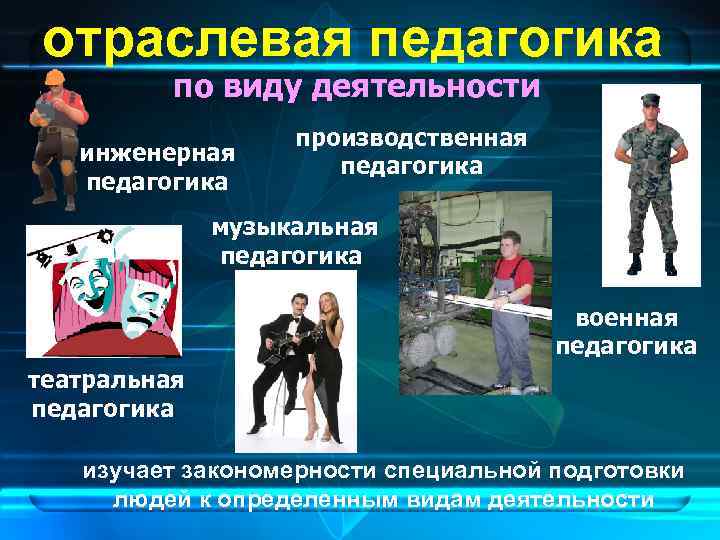 отраслевая педагогика

по виду деятельности

инженерная педагогика

производственная педагогика

музыкальная педагогика

театральная педагогика

военная педагогика

изучает закономерности специальной подготовки людей к определенным видам деятельности